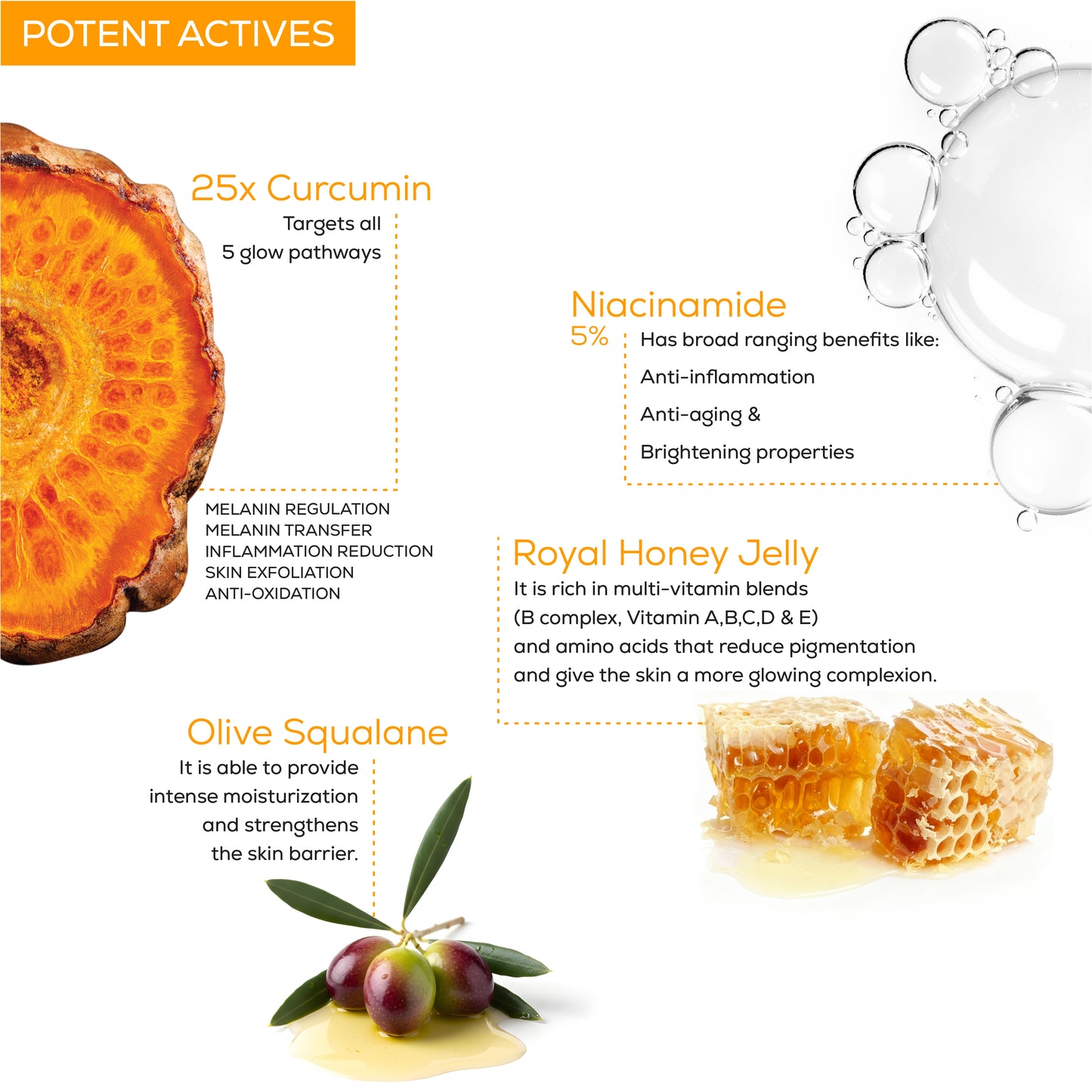 POTENT ACTIVES

25x Curcumin

Targets all 5 glow pathways

MELANIN REGULATION
MELANIN TRANSFER
INFLAMMATION REDUCTION
SKIN EXFOLIATION
ANTI-OXIDATION

Niacinamide
5%

Has broad ranging benefits like:
Anti-inflammation
Anti-aging &
Brightening properties

Royal Honey Jelly

It is rich in multi-vitamin blends (B complex, Vitamin A,B,C,D & E) and amino acids that reduce pigmentation and give the skin a more glowing complexion.

Olive Squalane

It is able to provide intense moisturization and strengthens the skin barrier.